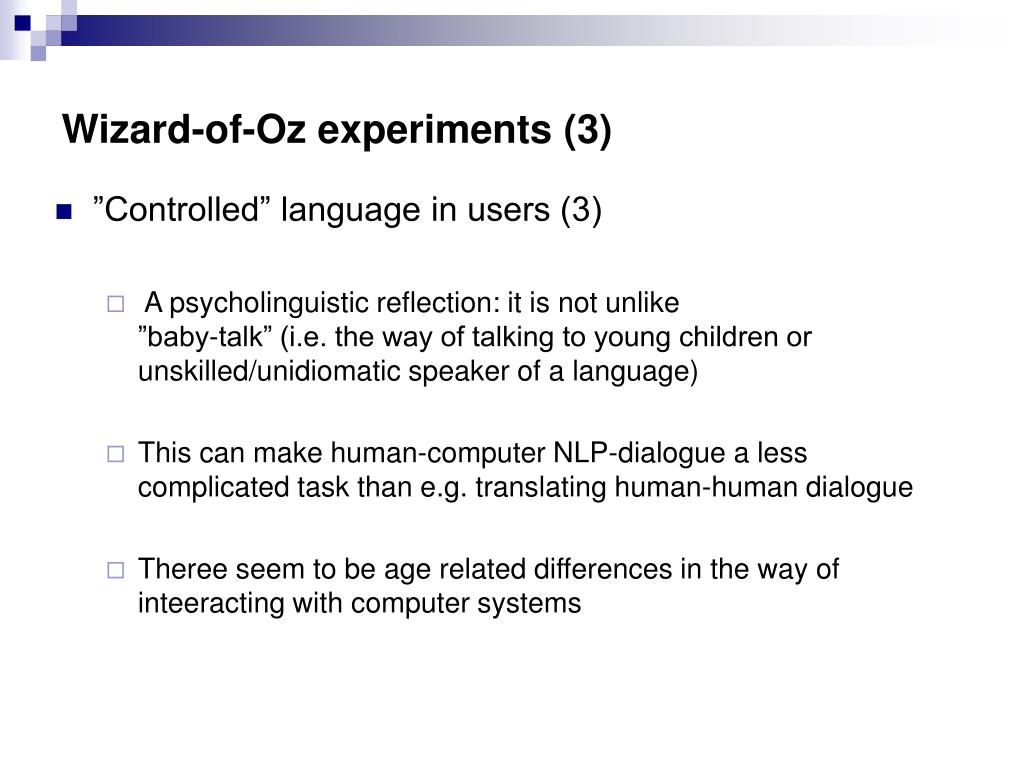 Wizard-of-Oz experiments (3)

”Controlled” language in users (3)

A psycholinguistic reflection: it is not unlike ”baby-talk” (i.e. the way of talking to young children or unskilled/unidiomatic speaker of a language)

This can make human-computer NLP-dialogue a less complicated task than e.g. translating human-human dialogue

Theree seem to be age related differences in the way of inteeracting with computer systems